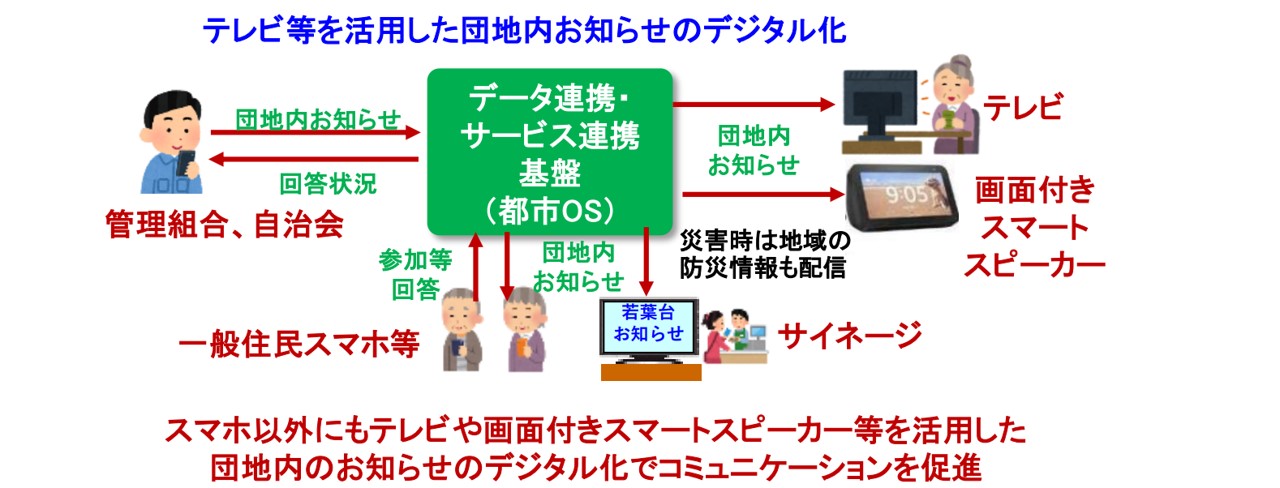 テレビ等を活用した団地内お知らせのデジタル化

団地内お知らせ

回答状況

管理組合、自治会

データ連携・サービス連携基盤（都市OS）

団地内お知らせ

テレビ

9:05

画面付きスマートスピーカー

災害時は地域の防災情報も配信

参加等回答

団地内お知らせ

一般住民スマホ等

若葉台お知らせ

サイネージ

スマホ以外にもテレビや画面付きスマートスピーカー等を活用した団地内のお知らせのデジタル化でコミュニケーションを促進